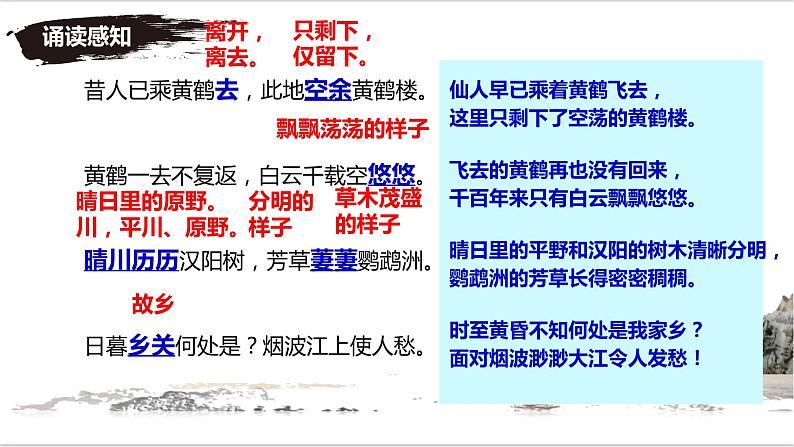 诵读感知

离开，离去。　只剩下，仅留下。

昔人已乘黄鹤去，此地空余黄鹤楼。

飘飘荡荡的样子

黄鹤一去不复返，白云千载空悠悠。

晴日里的原野。川，平川、原野。　分明的样子　草木茂盛的样子

晴川历历汉阳树，芳草萋萋鹦鹉洲。

故乡

日暮乡关何处是？烟波江上使人愁。

仙人早已乘着黄鹤飞去，
这里只剩下了空荡的黄鹤楼。

飞去的黄鹤再也没有回来，
千百年来只有白云飘飘悠悠。

晴日里的平野和汉阳的树木清晰分明，
鹦鹉洲的芳草长得密密稠稠。

时至黄昏不知何处是我家乡？
面对烟波渺渺大江令人发愁！